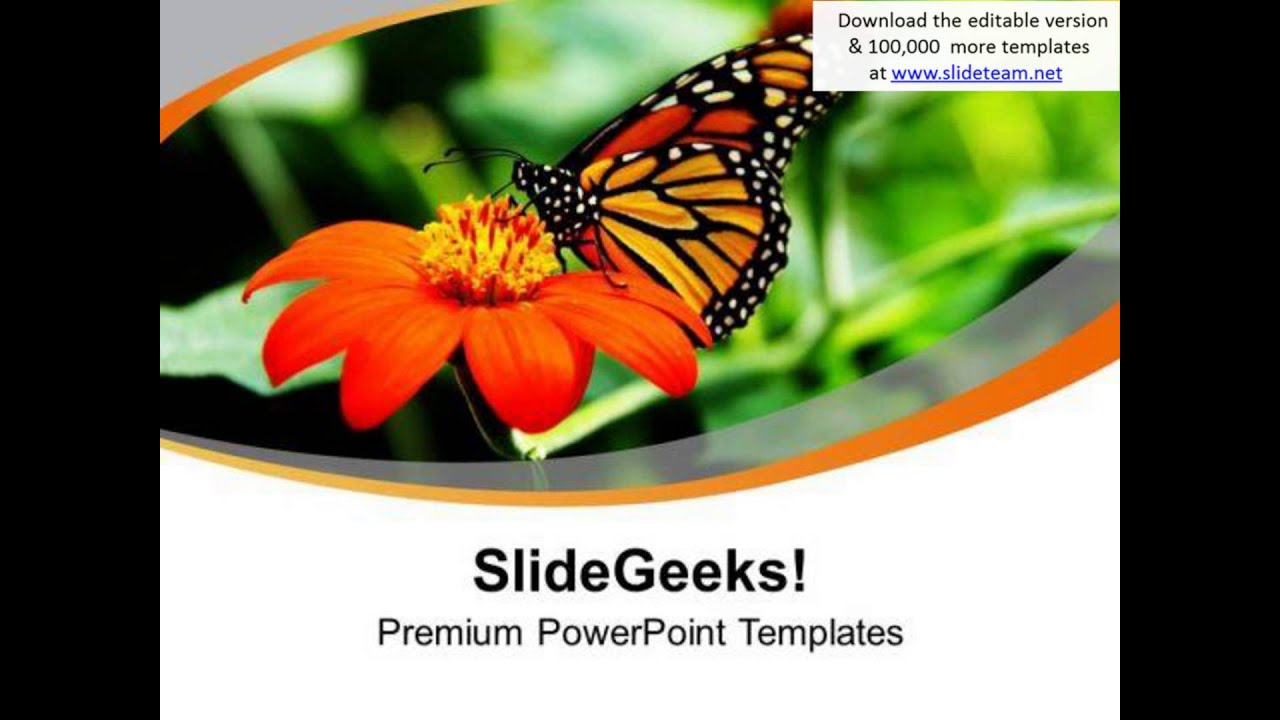 Download the editable version & 100,000 more templates at www.slideteam.net

SlideGeeks!

Premium PowerPoint Templates